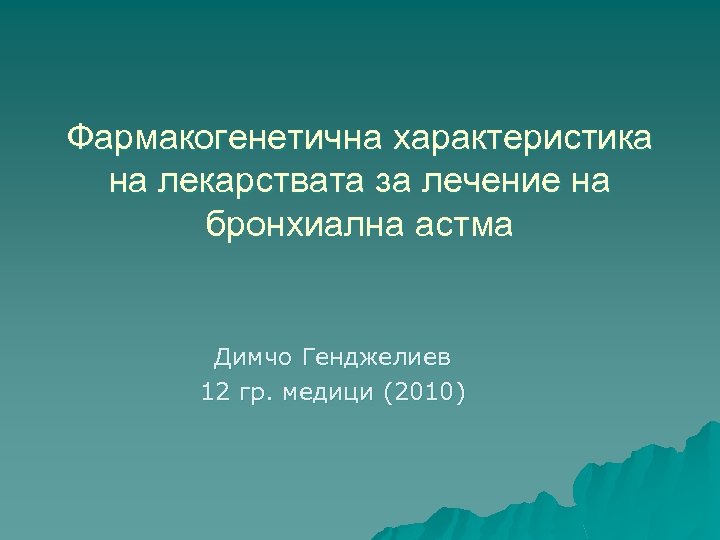 Фармакогенетична характеристика на лекарствата за лечение на бронхиална астма

Димчо Генджелиев
12 гр. медици (2010)